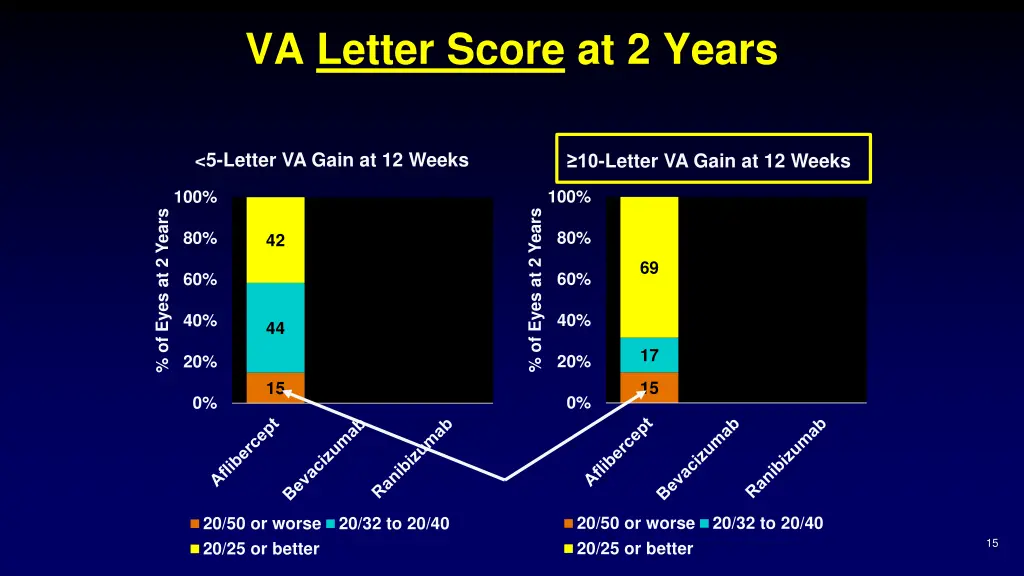 VA Letter Score at 2 Years

<5-Letter VA Gain at 12 Weeks

% of Eyes at 2 Years

100%
80%
60%
40%
20%
0%

42
44
15

Aflibercept
Bevacizumab
Ranibizumab

20/50 or worse
20/32 to 20/40
20/25 or better

≥10-Letter VA Gain at 12 Weeks

% of Eyes at 2 Years

100%
80%
60%
40%
20%
0%

69
17
15

Aflibercept
Bevacizumab
Ranibizumab

20/50 or worse
20/32 to 20/40
20/25 or better

15